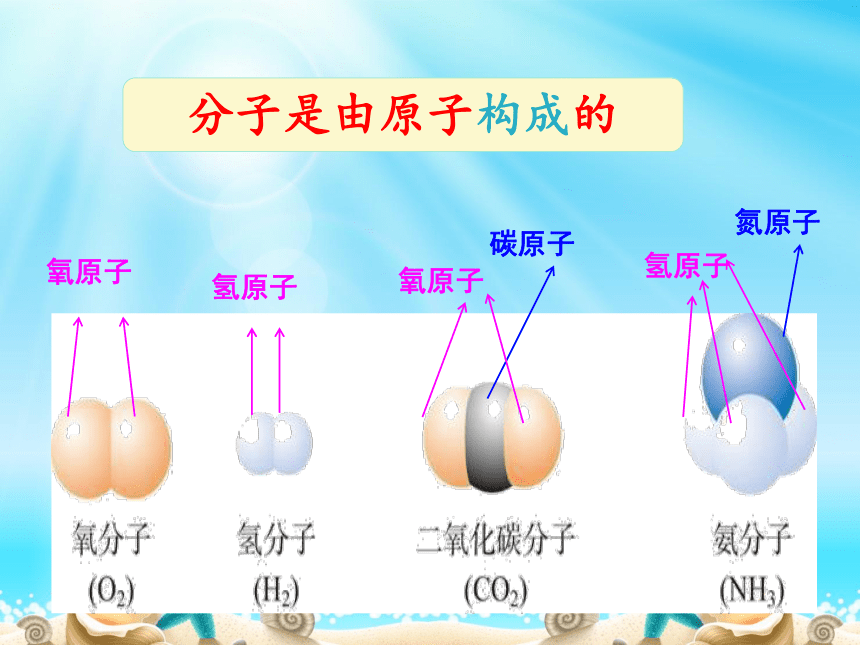 分子是由原子构成的

氧原子

氢原子

氧原子

碳原子

氢原子

氮原子

氧分子
($O_2$)

氢分子
($H_2$)

二氧化碳分子
($CO_2$)

氨分子
($NH_3$)